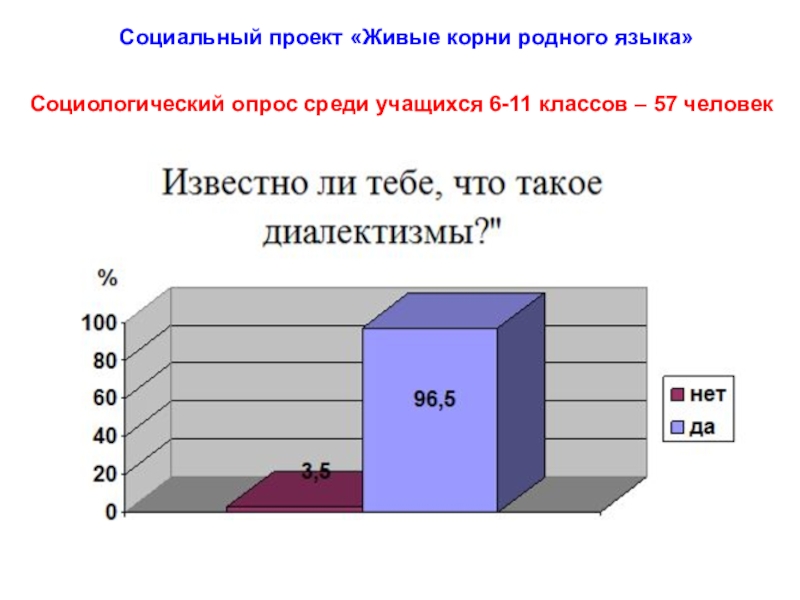 Социальный проект «Живые корни родного языка»

Социологический опрос среди учащихся 6-11 классов – 57 человек

Известно ли тебе, что такое диалектизмы?"

%

100
80
60
40
20
0

3,5

96,5

нет
да